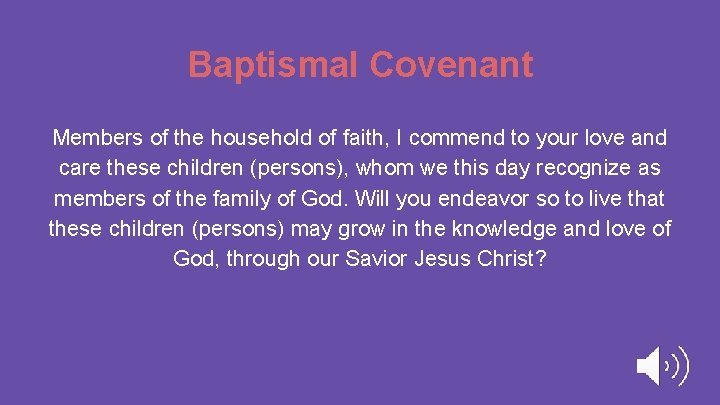 Baptismal Covenant

Members of the household of faith, I commend to your love and care these children (persons), whom we this day recognize as members of the family of God. Will you endeavor so to live that these children (persons) may grow in the knowledge and love of God, through our Savior Jesus Christ?